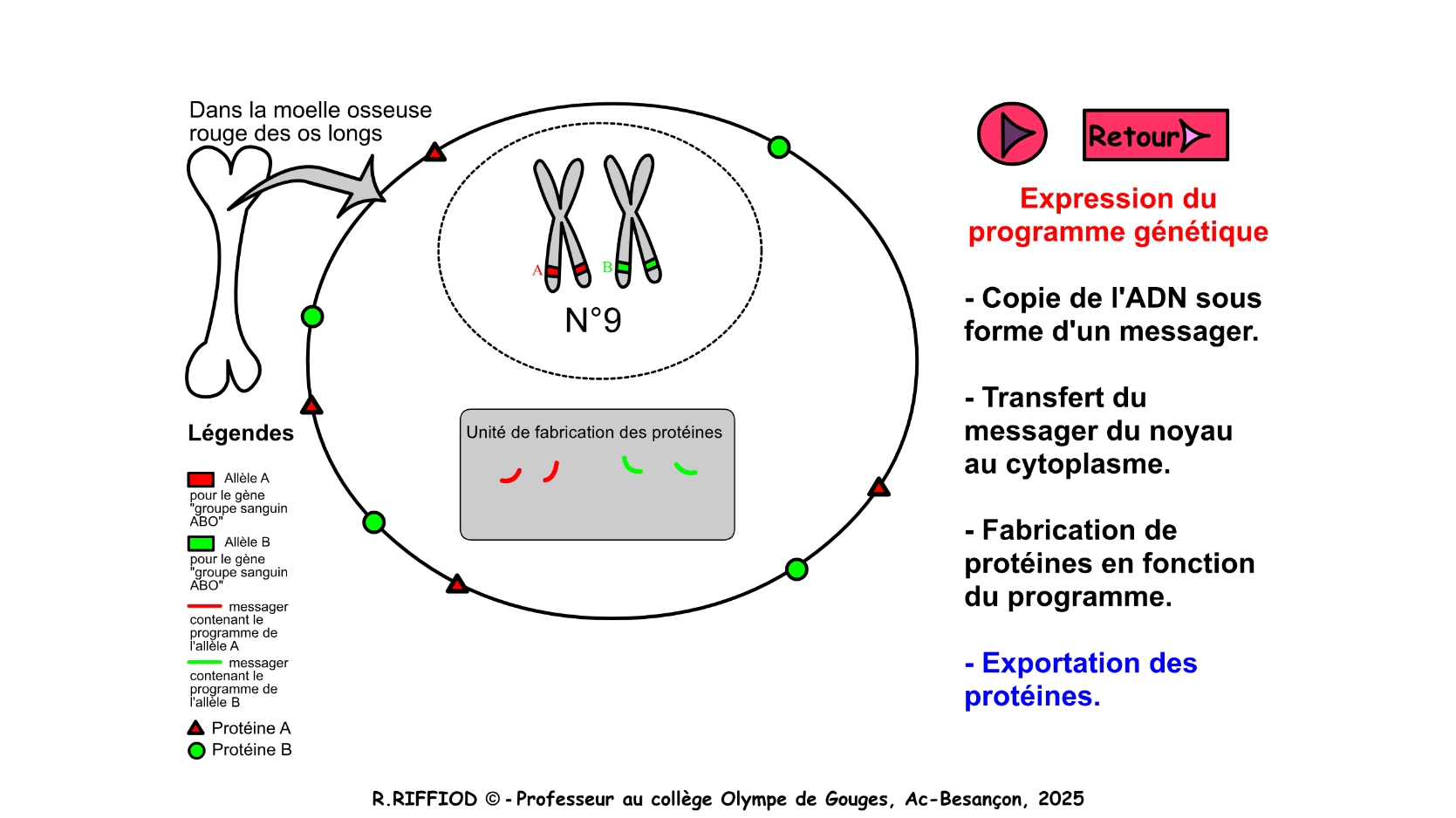 Dans la moelle osseuse rouge des os longs

A B

N°9

Unité de fabrication des protéines

Légendes

Allèle A pour le gène "groupe sanguin ABO"

Allèle B pour le gène "groupe sanguin ABO"

messager contenant le programme de l'allèle A

messager contenant le programme de l'allèle B

Protéine A

Protéine B

Retour

Expression du programme génétique

- Copie de l'ADN sous forme d'un messager.

- Transfert du messager du noyau au cytoplasme.

- Fabrication de protéines en fonction du programme.

- Exportation des protéines.

R.RIFFIOD © - Professeur au collège Olympe de Gouges, Ac-Besançon, 2025